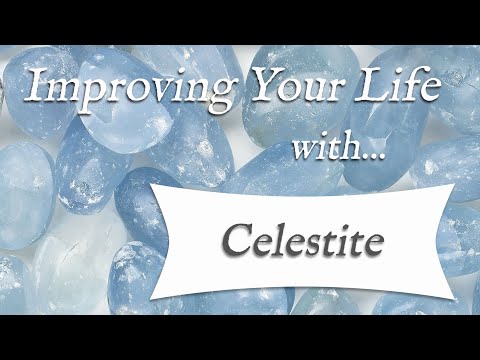 Improving Your Life with...

Celestite